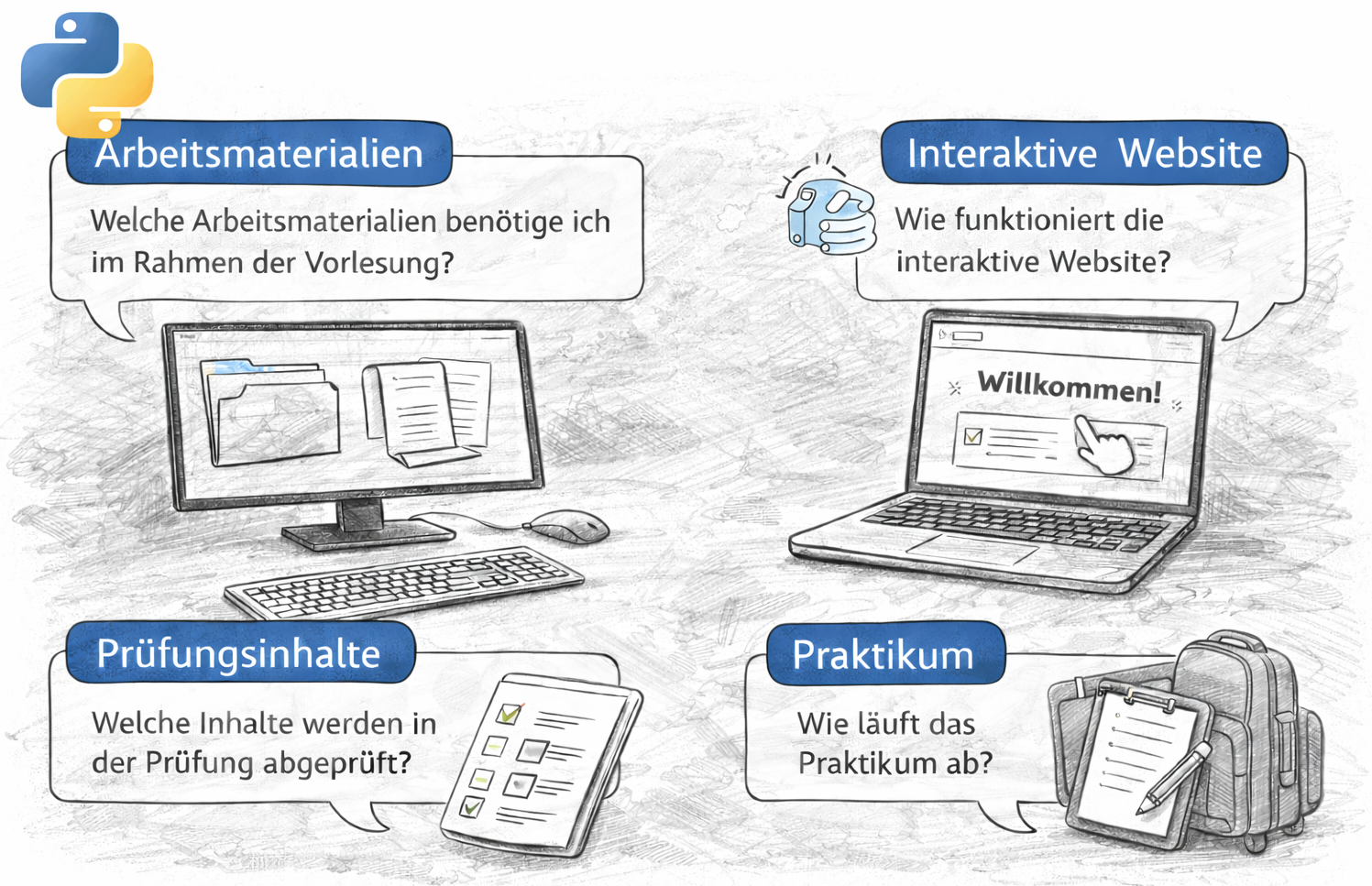 Arbeitsmaterialien

Welche Arbeitsmaterialien benötige ich im Rahmen der Vorlesung?

Interaktive Website

Wie funktioniert die interaktive Website?

Willkommen!

Prüfungsinhalte

Welche Inhalte werden in der Prüfung abgeprüft?

Praktikum

Wie läuft das Praktikum ab?